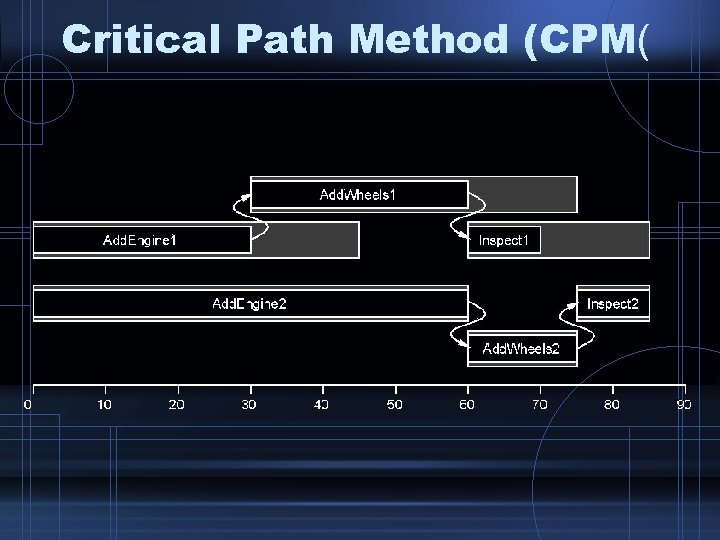 Critical Path Method (CPM(

AddWheels1

AddEngine1

Inspect1

AddEngine2

Inspect2

AddWheels2

0 10 20 30 40 50 60 70 80 90